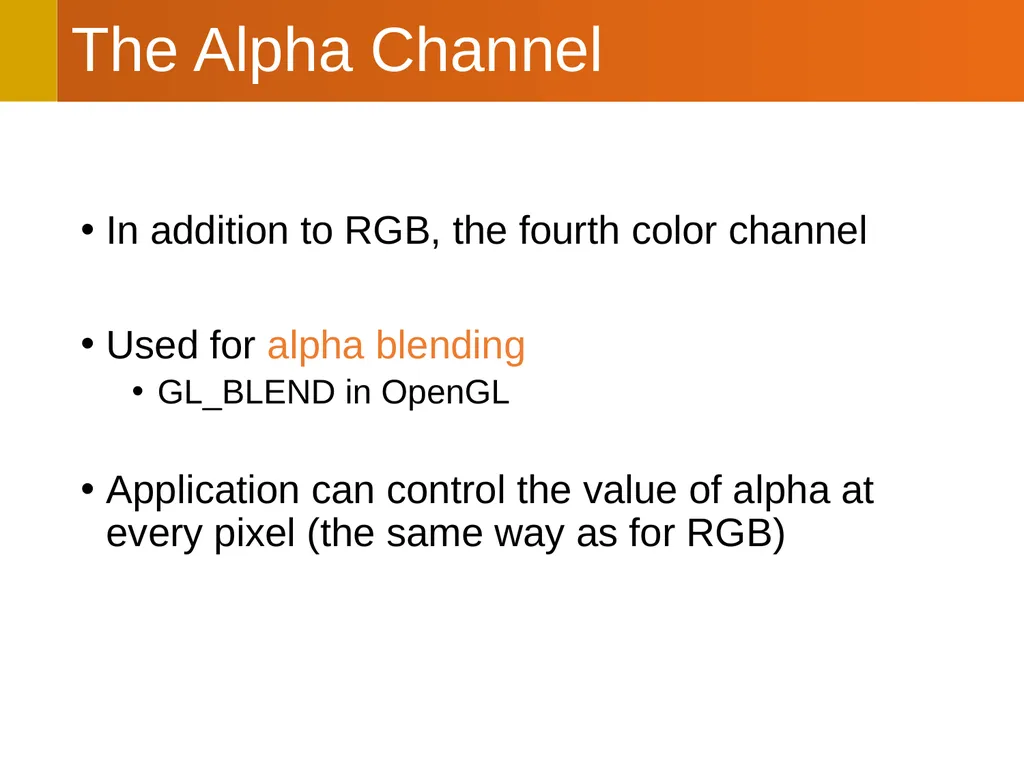 The Alpha Channel

• In addition to RGB, the fourth color channel

• Used for alpha blending
  • GL_BLEND in OpenGL

• Application can control the value of alpha at every pixel (the same way as for RGB)